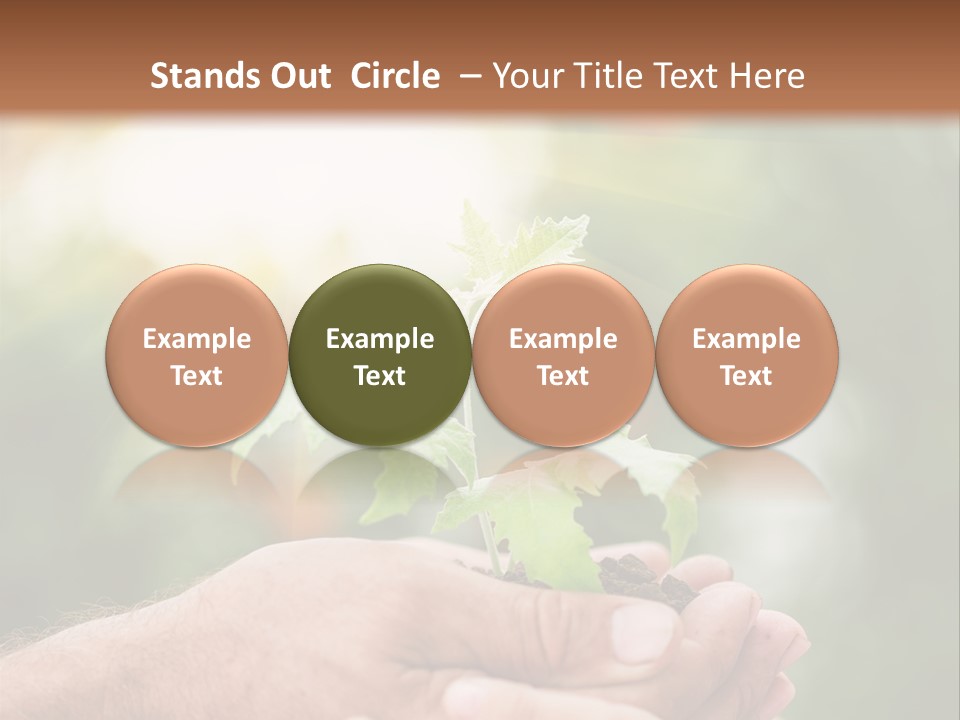 Stands Out Circle – Your Title Text Here

Example Text

Example Text

Example Text

Example Text